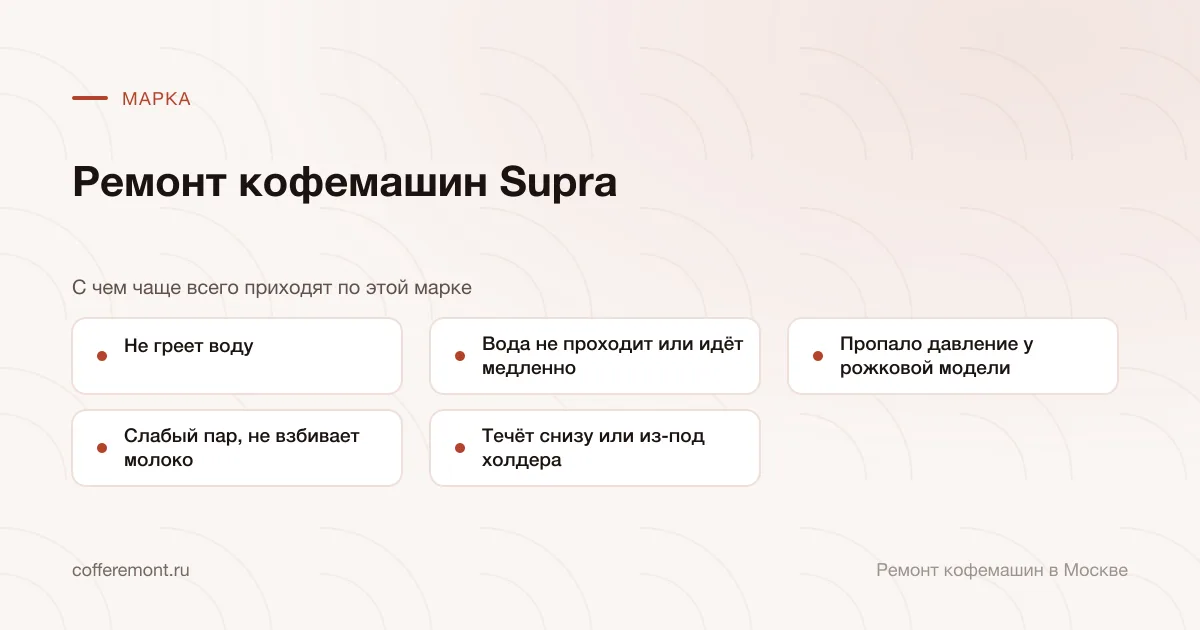 МАРКА

Ремонт кофемашин Supra

С чем чаще всего приходят по этой марке

Не греет воду

Вода не проходит или идёт медленно

Пропало давление у рожковой модели

Слабый пар, не взбивает молоко

Течёт снизу или из-под холдера

cofferemont.ru

Ремонт кофемашин в Москве